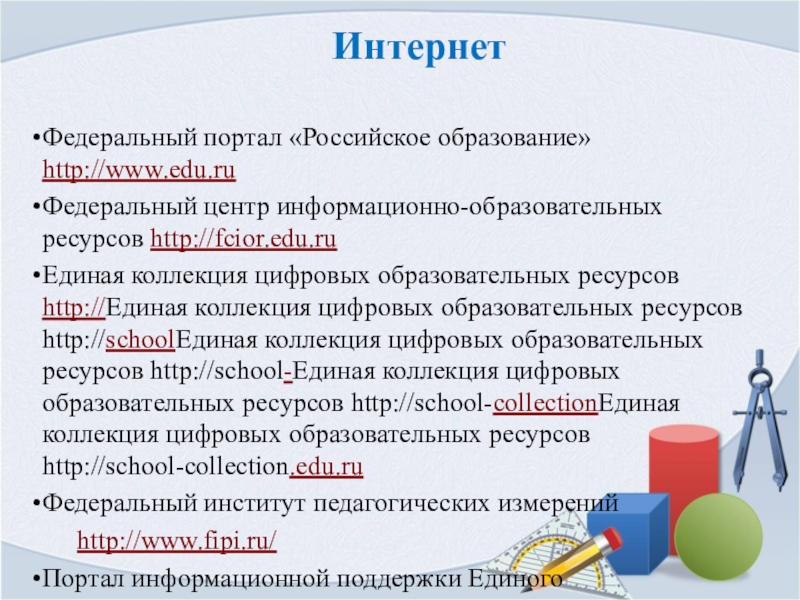 Интернет

•Федеральный портал «Российское образование» http://www.edu.ru

•Федеральный центр информационно-образовательных ресурсов http://fcior.edu.ru

•Единая коллекция цифровых образовательных ресурсов http://Единая коллекция цифровых образовательных ресурсов http://schoolЕдиная коллекция цифровых образовательных ресурсов http://school-Единая коллекция цифровых образовательных ресурсов http://school-collectionЕдиная коллекция цифровых образовательных ресурсов http://school-collection.edu.ru

•Федеральный институт педагогических измерений

http://www.fipi.ru/

•Портал информационной поддержки Единого